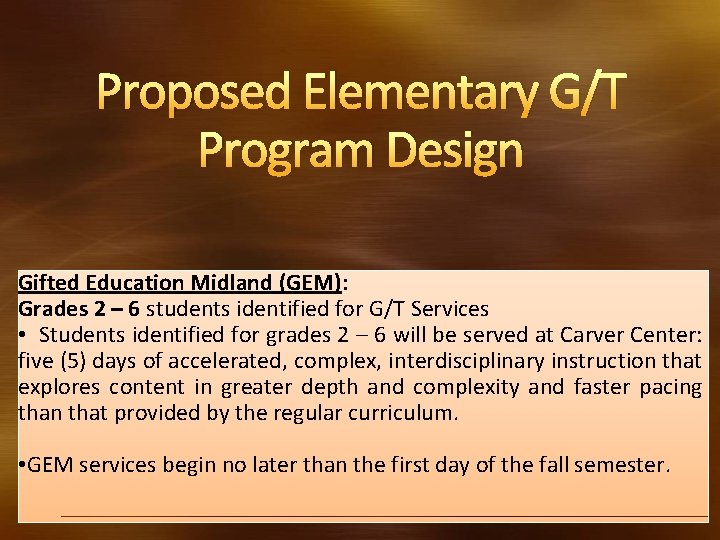 Proposed Elementary G/T Program Design

Gifted Education Midland (GEM):
Grades 2 – 6 students identified for G/T Services
• Students identified for grades 2 – 6 will be served at Carver Center: five (5) days of accelerated, complex, interdisciplinary instruction that explores content in greater depth and complexity and faster pacing than that provided by the regular curriculum.

•GEM services begin no later than the first day of the fall semester.